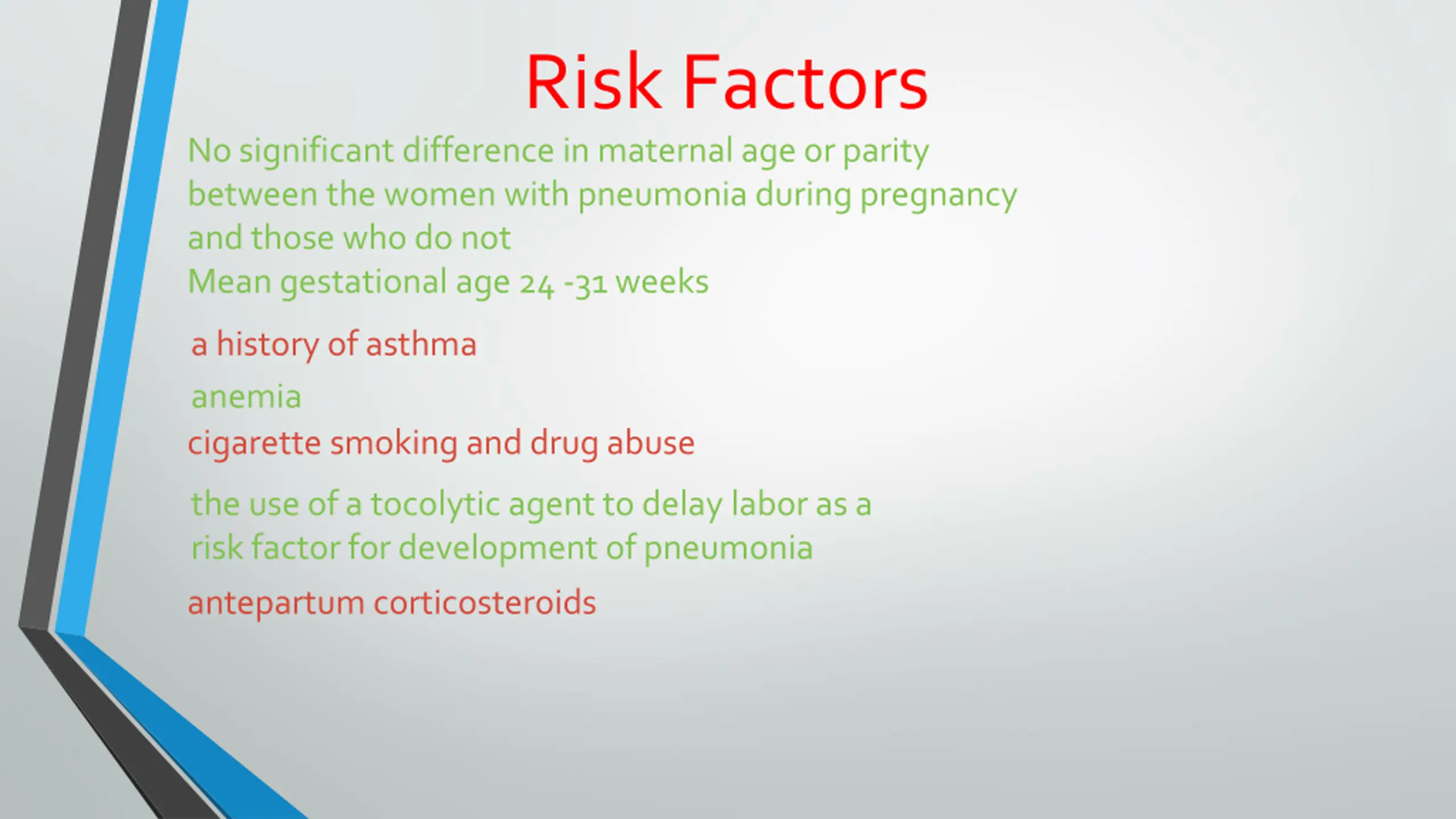 Risk Factors

No significant difference in maternal age or parity between the women with pneumonia during pregnancy and those who do not
Mean gestational age 24 -31 weeks

a history of asthma

anemia

cigarette smoking and drug abuse

the use of a tocolytic agent to delay labor as a risk factor for development of pneumonia

antepartum corticosteroids